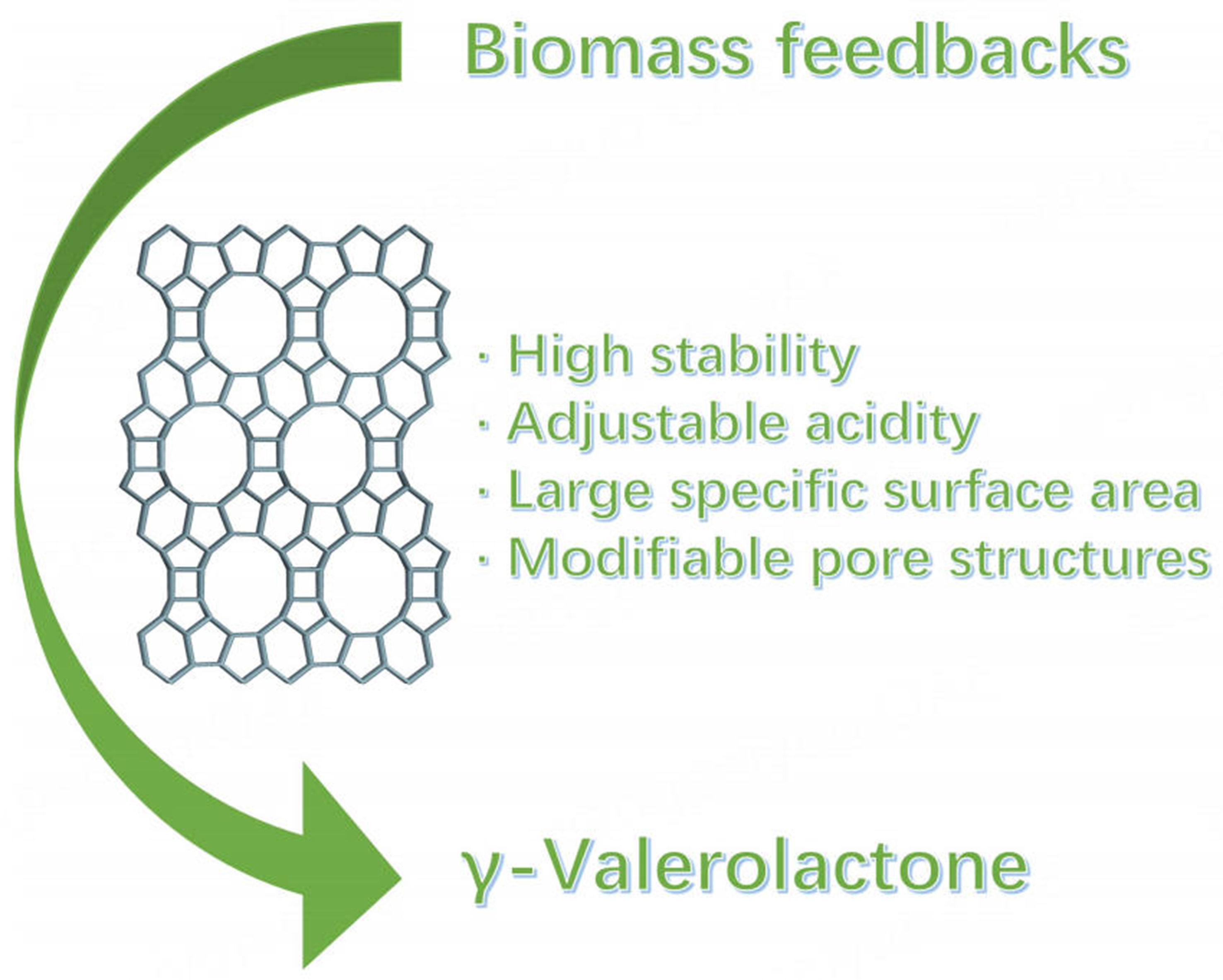 Biomass feedbacks

· High stability
· Adjustable acidity
· Large specific surface area
· Modifiable pore structures

γ-Valerolactone